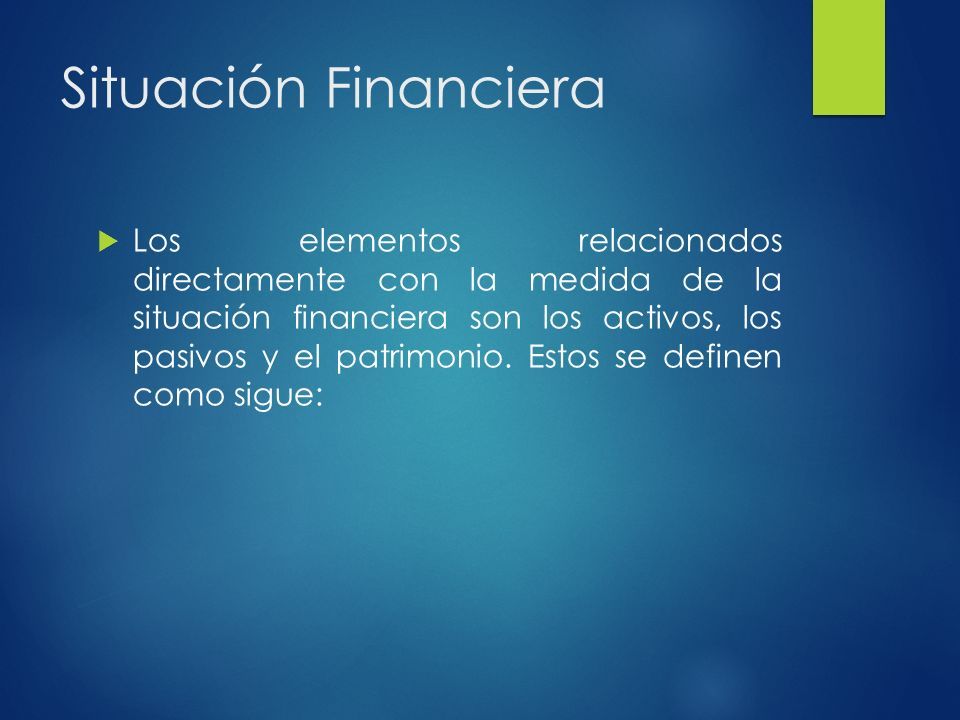 Situación Financiera

Los elementos relacionados directamente con la medida de la situación financiera son los activos, los pasivos y el patrimonio. Estos se definen como sigue: